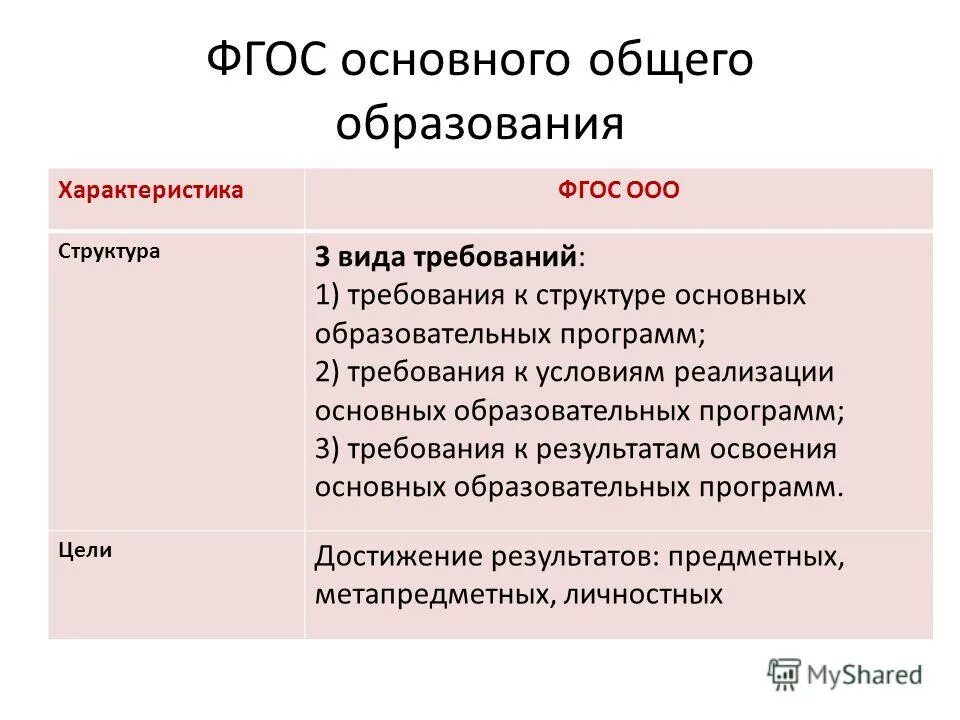 ФГОС основного общего образования

| Характеристика | ФГОС ООО |
|---|---|
| Структура | 3 вида требований: 1) требования к структуре основных образовательных программ; 2) требования к условиям реализации основных образовательных программ; 3) требования к результатам освоения основных образовательных программ. |
| Цели | Достижение результатов: предметных, метапредметных, личностных |

MyShared